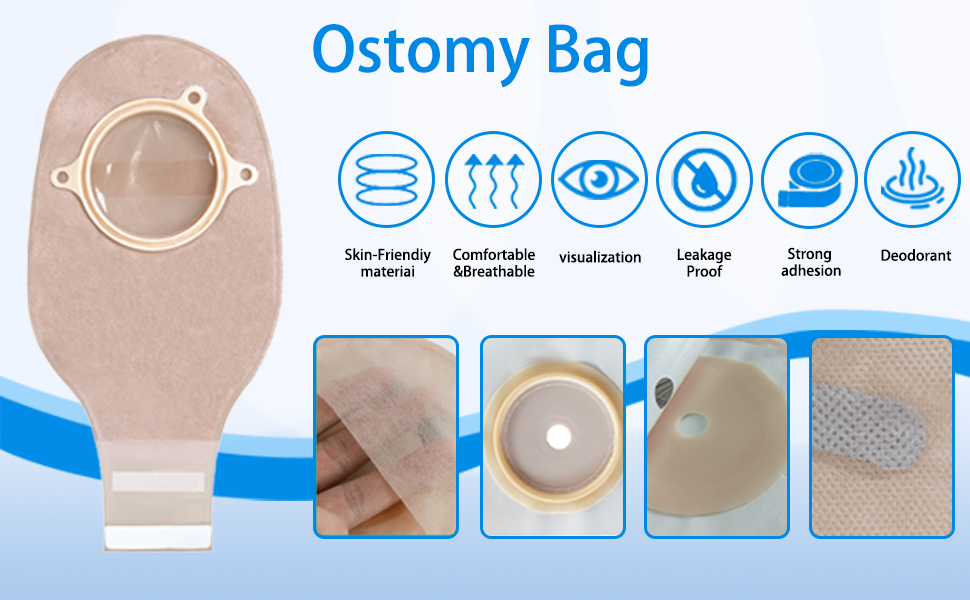 Ostomy Bag

Skin-Friendiy materiai

Comfortable &Breathable

visualization

Leakage Proof

Strong adhesion

Deodorant